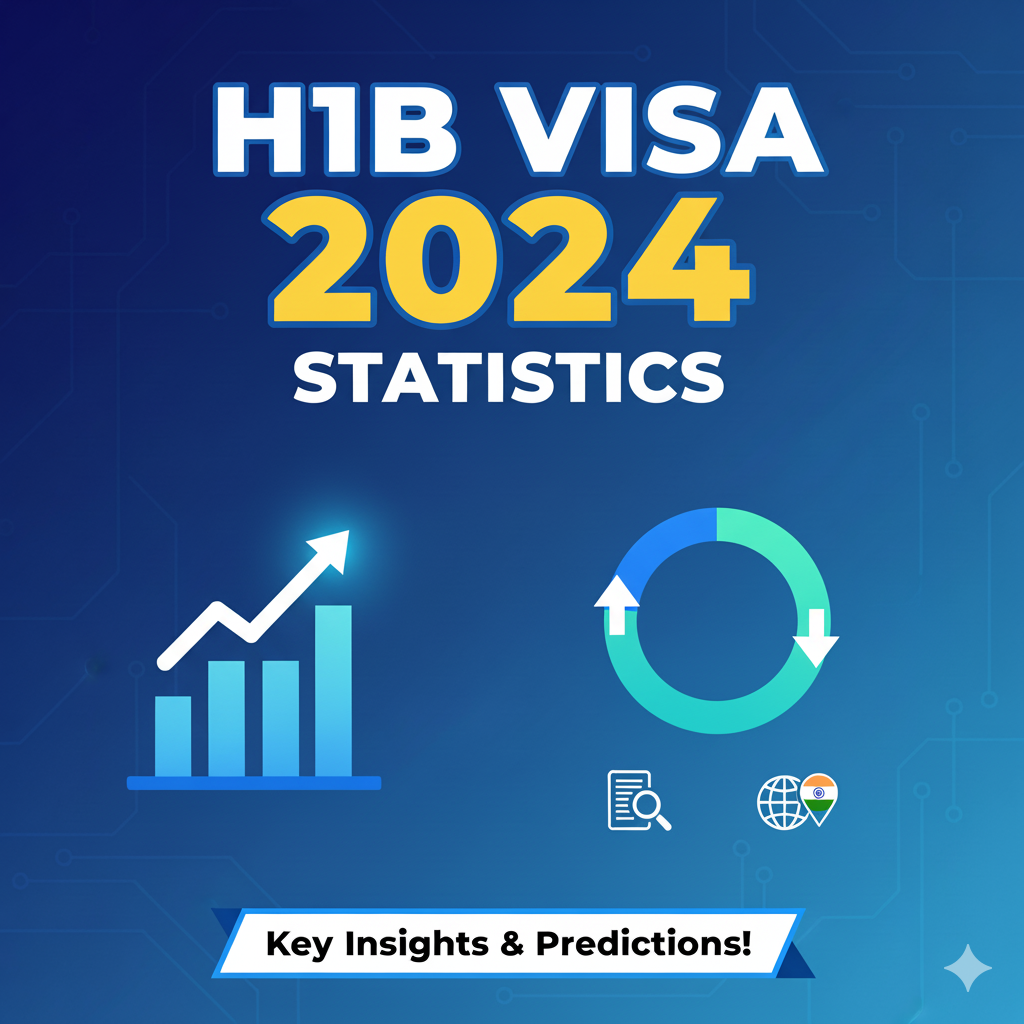 H1B VISA
2024
STATISTICS

Key Insights & Predictions!